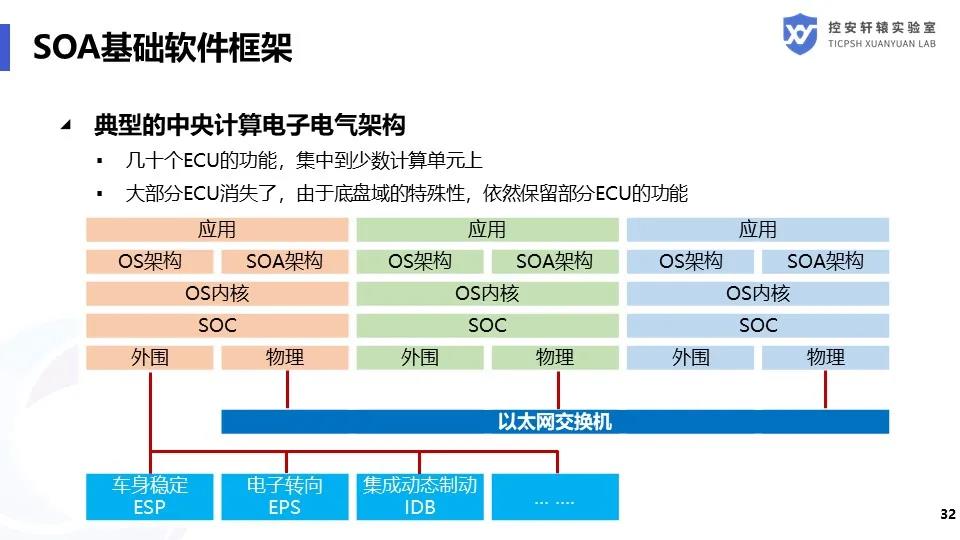 SOA基础软件框架

控安轩辕实验室
TICPSH XUANYUAN LAB

典型的中央计算电子电气架构

▪ 几十个ECU的功能，集中到少数计算单元上

▪ 大部分ECU消失了，由于底盘域的特殊性，依然保留部分ECU的功能

应用

OS架构 SOA架构

OS内核

SOC

外围 物理

应用

OS架构 SOA架构

OS内核

SOC

外围 物理

应用

OS架构 SOA架构

OS内核

SOC

外围 物理

以太网交换机

车身稳定 ESP

电子转向 EPS

集成动态制动 IDB

... ....

32